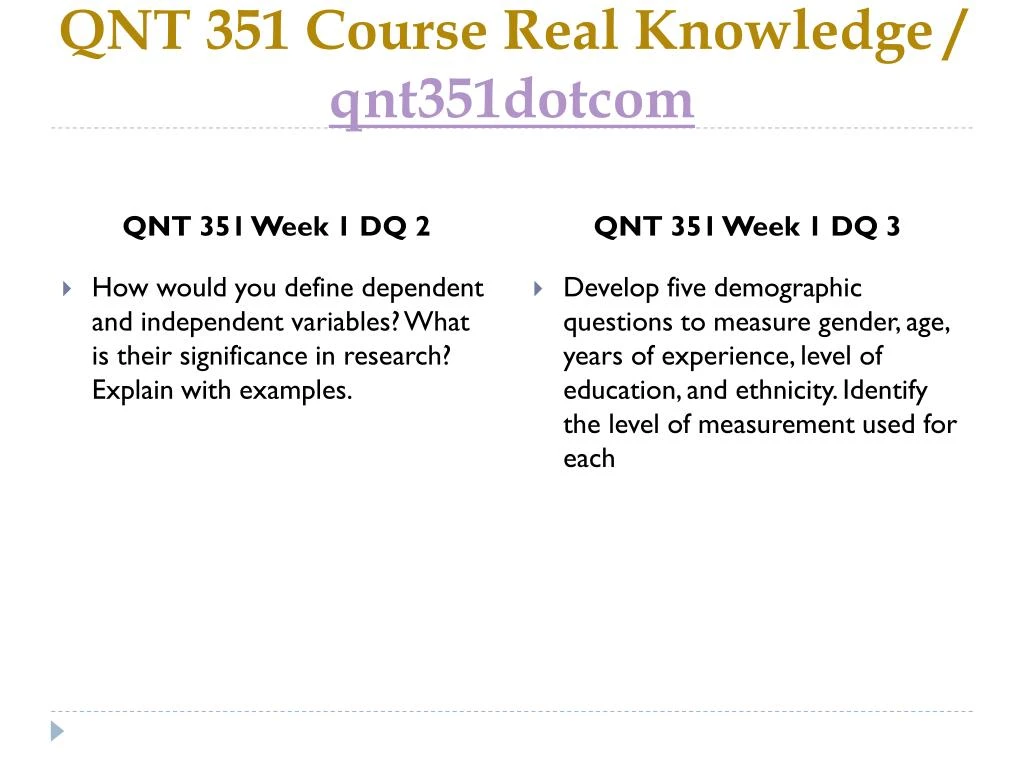 QNT 351 Course Real Knowledge / qnt351dotcom

QNT 351 Week 1 DQ 2

How would you define dependent and independent variables? What is their significance in research? Explain with examples.

QNT 351 Week 1 DQ 3

Develop five demographic questions to measure gender, age, years of experience, level of education, and ethnicity. Identify the level of measurement used for each